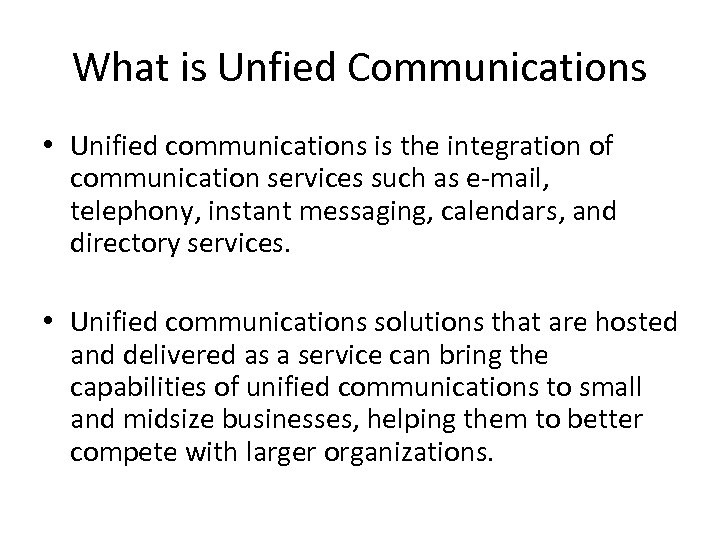 What is Unfied Communications

• Unified communications is the integration of communication services such as e-mail, telephony, instant messaging, calendars, and directory services.

• Unified communications solutions that are hosted and delivered as a service can bring the capabilities of unified communications to small and midsize businesses, helping them to better compete with larger organizations.